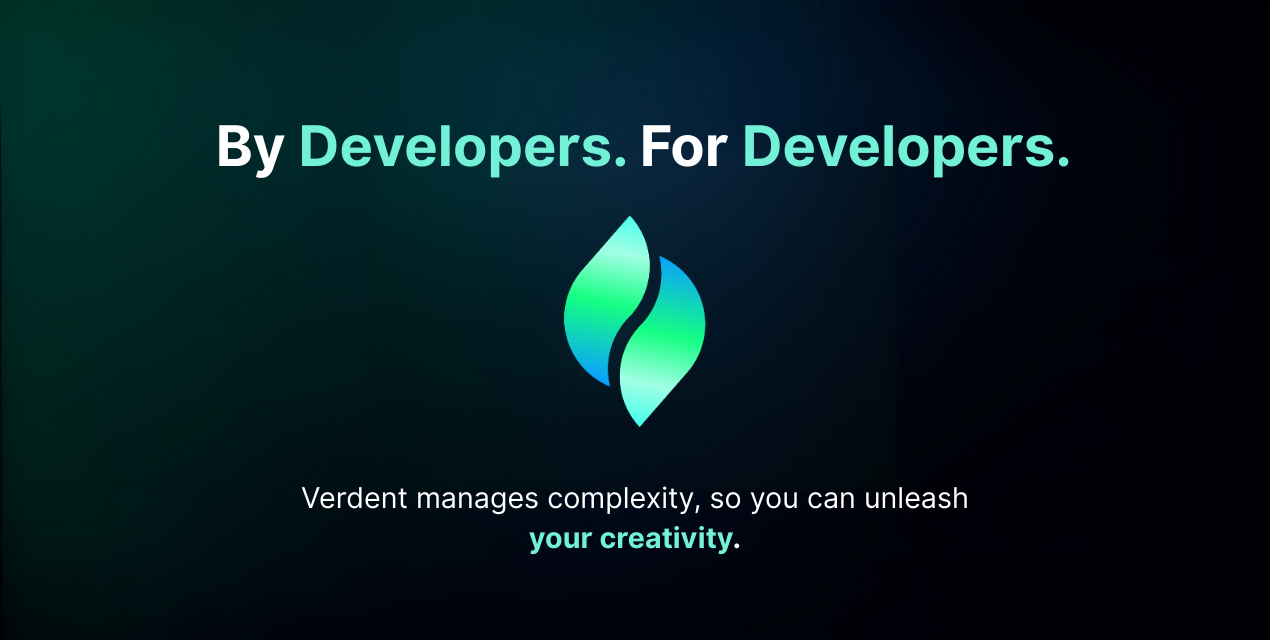 By Developers. For Developers.

Verdent manages complexity, so you can unleash your creativity.